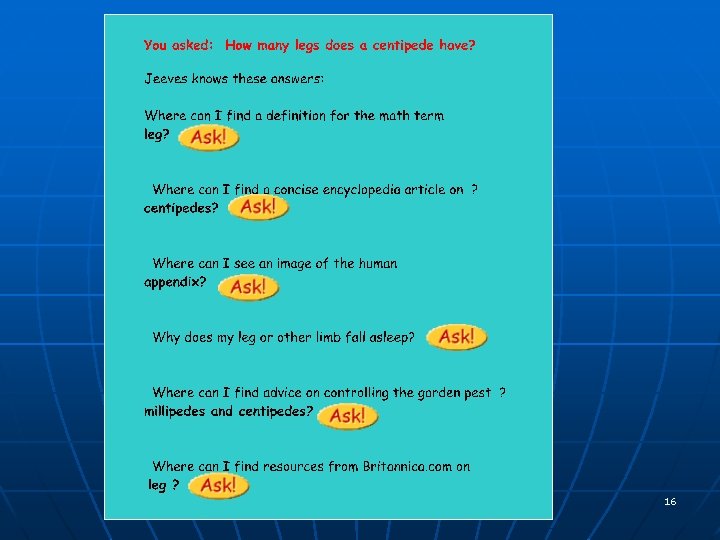 You asked: How many legs does a centipede have?

Jeeves knows these answers:

Where can I find a definition for the math term leg? Ask!

Where can I find a concise encyclopedia article on ? centipedes? Ask!

Where can I see an image of the human appendix? Ask!

Why does my leg or other limb fall asleep? Ask!

Where can I find advice on controlling the garden pest ? millipedes and centipedes? Ask!

Where can I find resources from Britannica.com on leg ? Ask!

16